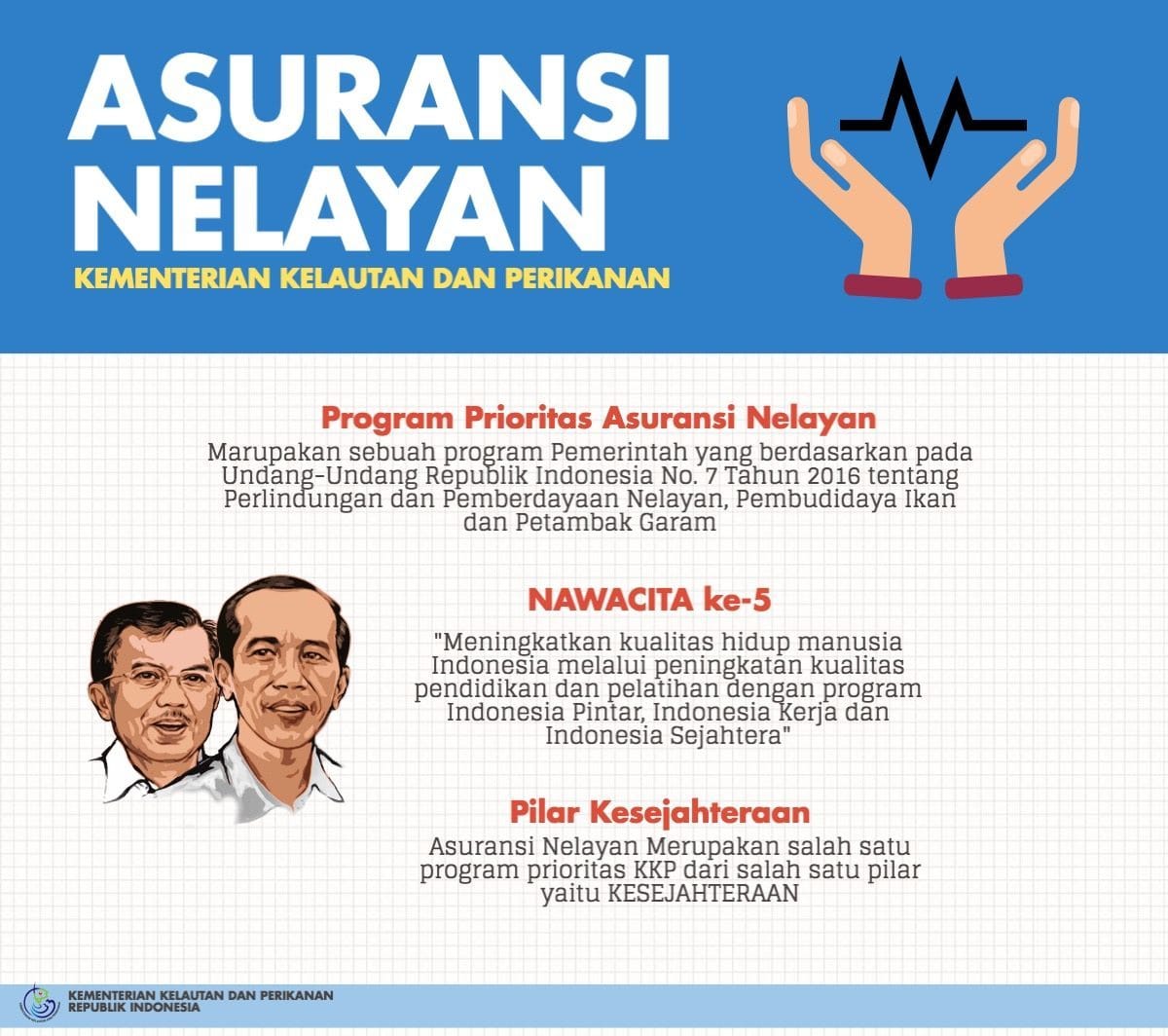 ASURANSI NELAYAN

KEMENTERIAN KELAUTAN DAN PERIKANAN

Program Prioritas Asuransi Nelayan

Marupakan sebuah program Pemerintah yang berdasarkan pada Undang-Undang Republik Indonesia No. 7 Tahun 2016 tentang Perlindungan dan Pemberdayaan Nelayan, Pembudidaya Ikan dan Petambak Garam

NAWACITA ke-5

"Meningkatkan kualitas hidup manusia Indonesia melalui peningkatan kualitas pendidikan dan pelatihan dengan program Indonesia Pintar, Indonesia Kerja dan Indonesia Sejahtera"

Pilar Kesejahteraan

Asuransi Nelayan Merupakan salah satu program prioritas KKP dari salah satu pilar yaitu KESEJAHTERAAN

KEMENTERIAN KELAUTAN DAN PERIKANAN
REPUBLIK INDONESIA